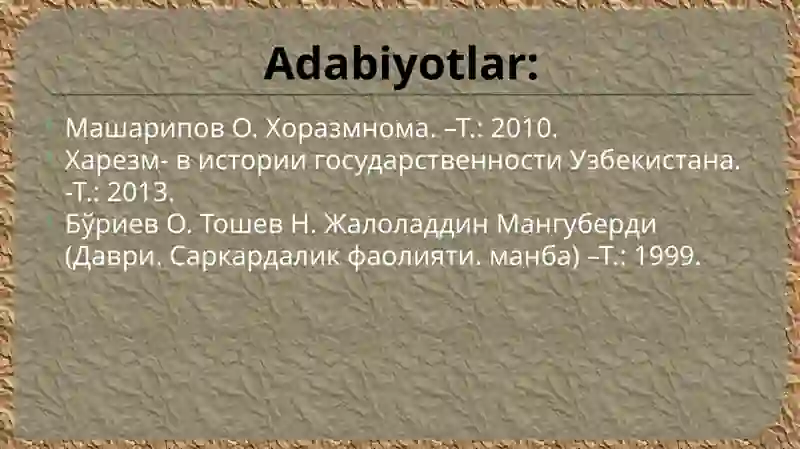 Adabiyotlar:

Машарипов О. Хоразмнома. –Т.: 2010.

Харезм- в истории государственности Узбекистана. -Т.: 2013.

Бўриев О. Тошев Н. Жалоладдин Мангуберди (Даври. Саркардалик фаолияти. манба) –Т.: 1999.